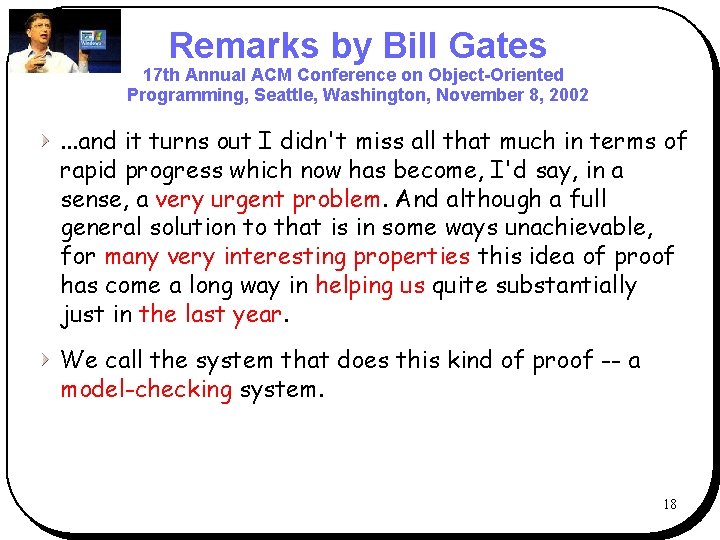 Remarks by Bill Gates
17th Annual ACM Conference on Object-Oriented Programming, Seattle, Washington, November 8, 2002

...and it turns out I didn't miss all that much in terms of rapid progress which now has become, I'd say, in a sense, a very urgent problem. And although a full general solution to that is in some ways unachievable, for many very interesting properties this idea of proof has come a long way in helping us quite substantially just in the last year.

We call the system that does this kind of proof -- a model-checking system.

18